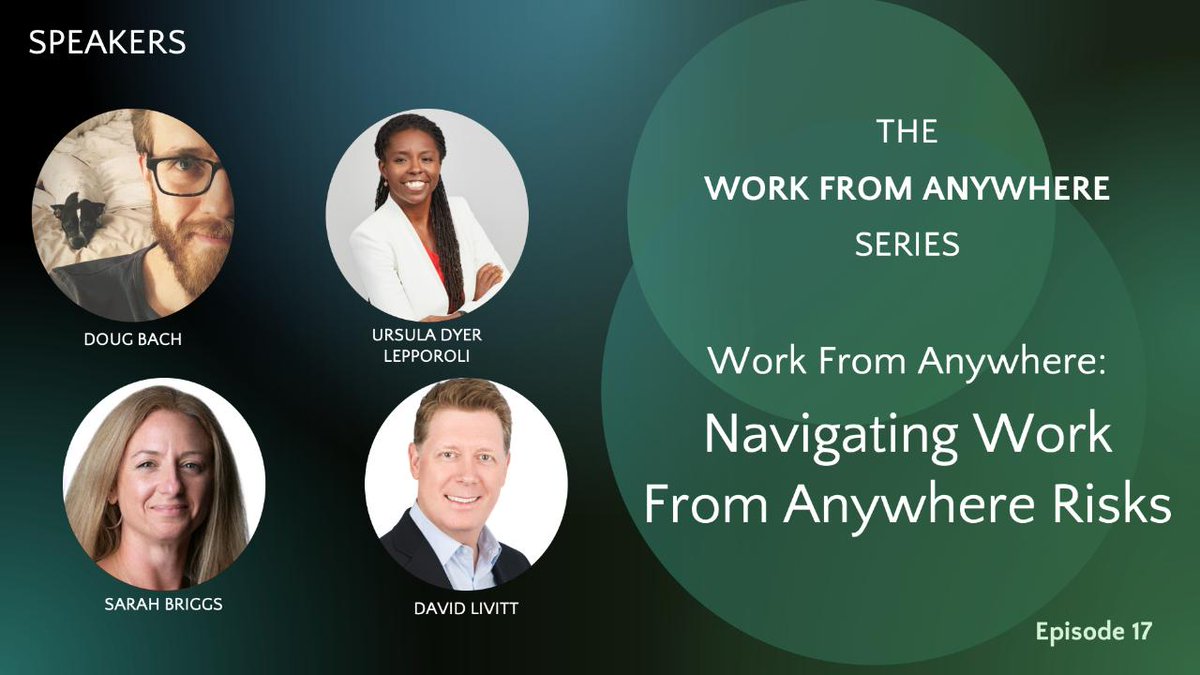 SPEAKERS

DOUG BACH

URSULA DYER LEPPOROLI

SARAH BRIGGS

DAVID LIVITT

THE
WORK FROM ANYWHERE
SERIES

Work From Anywhere:
Navigating Work From Anywhere Risks

Episode 17